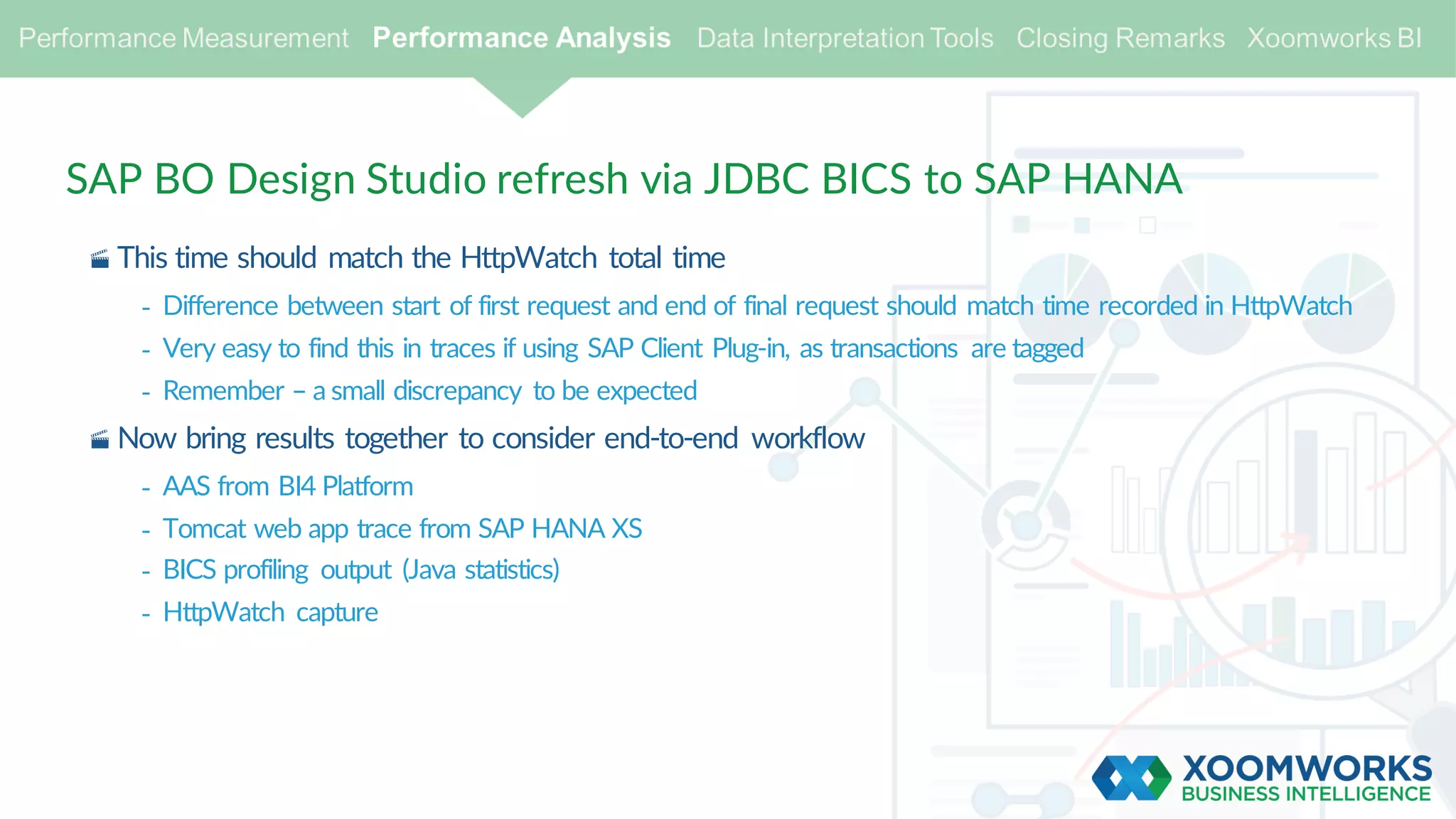 Performance Measurement Performance Analysis Data Interpretation Tools Closing Remarks Xoomworks BI

SAP BO Design Studio refresh via JDBC BICS to SAP HANA

This time should match the HttpWatch total time

- Difference between start of first request and end of final request should match time recorded in HttpWatch
- Very easy to find this in traces if using SAP Client Plug-in, as transactions are tagged
- Remember – a small discrepancy to be expected

Now bring results together to consider end-to-end workflow

- AAS from BI4 Platform
- Tomcat web app trace from SAP HANA XS
- BICS profiling output (Java statistics)
- HttpWatch capture

XOOMWORKS
BUSINESS INTELLIGENCE